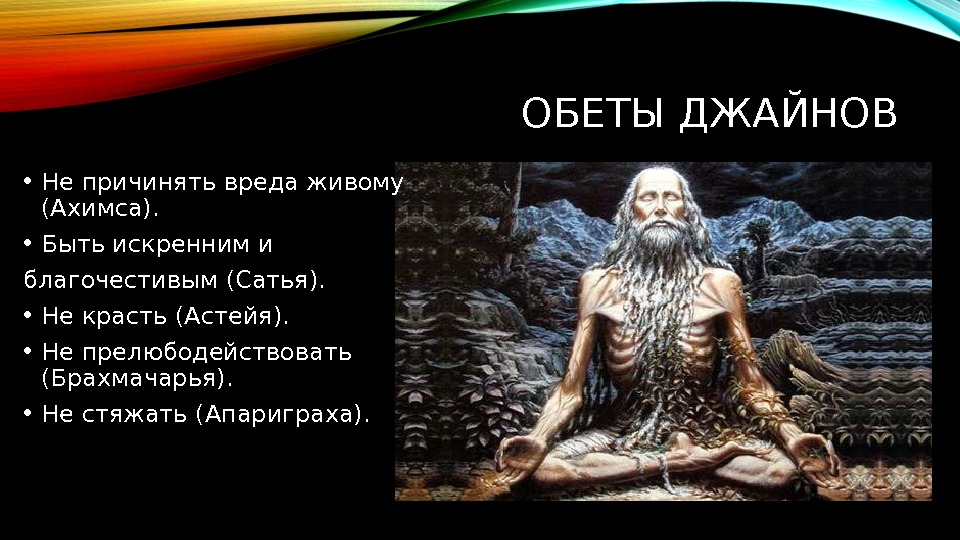 ОБЕТЫ ДЖАЙНОВ

• Не причинять вреда живому (Ахимса).

• Быть искренним и благочестивым (Сатья).

• Не красть (Астейя).

• Не прелюбодействовать (Брахмачарья).

• Не стяжать (Апариграха).